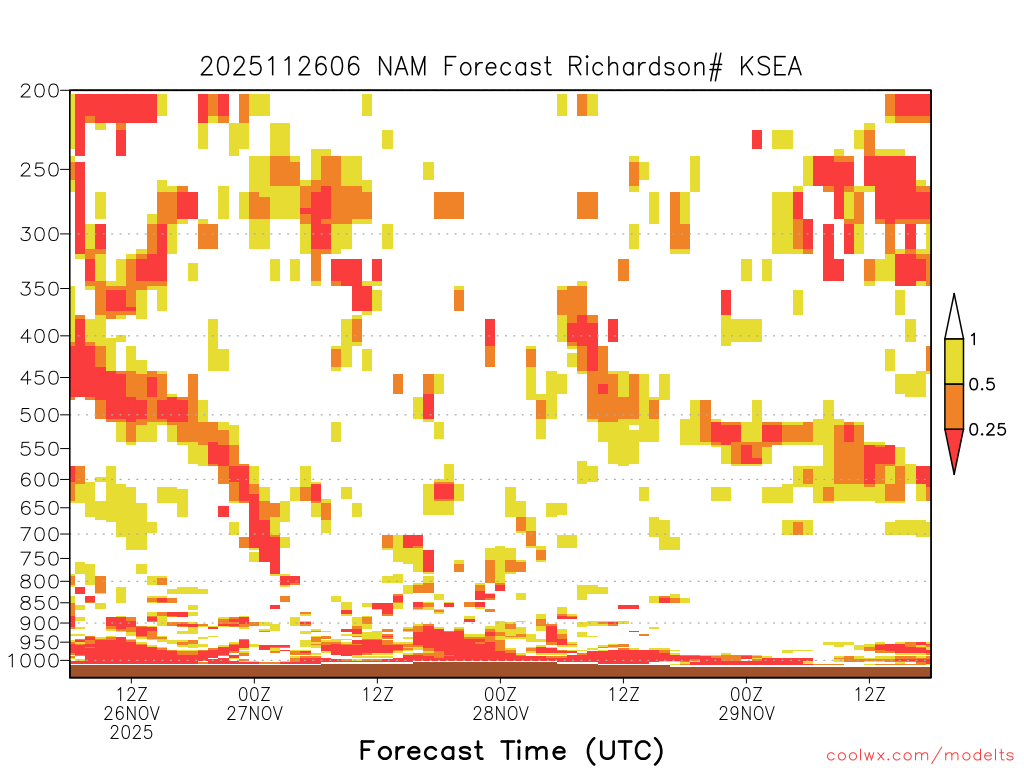 2025112606 NAM Forecast Richardson# KSEA

200
250
300
350
400
450
500
550
600
650
700
750
800
850
900
950
1000

1
0.5
0.25

12Z
26NOV
2025

00Z
27NOV

12Z

00Z
28NOV

12Z

00Z
29NOV

12Z

Forecast Time (UTC)

coolwx.com/modelts